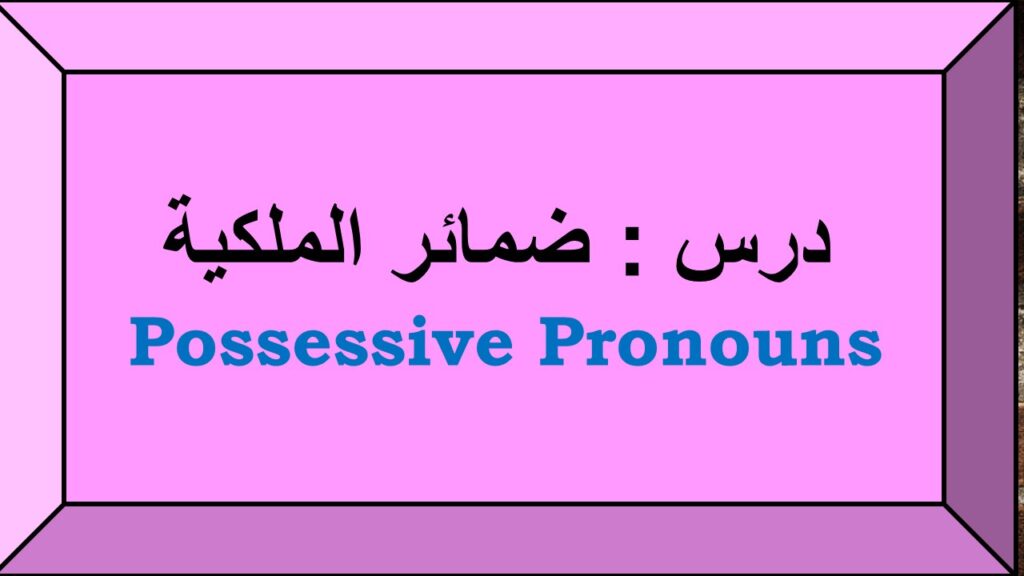 درس : ضمائر الملكية
Possessive Pronouns